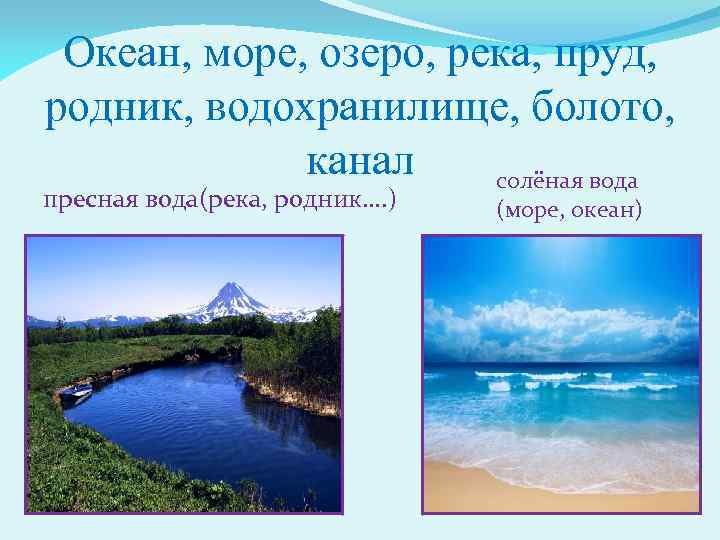 Океан, море, озеро, река, пруд, родник, водохранилище, болото, канал

пресная вода(река, родник….)

солёная вода (море, океан)